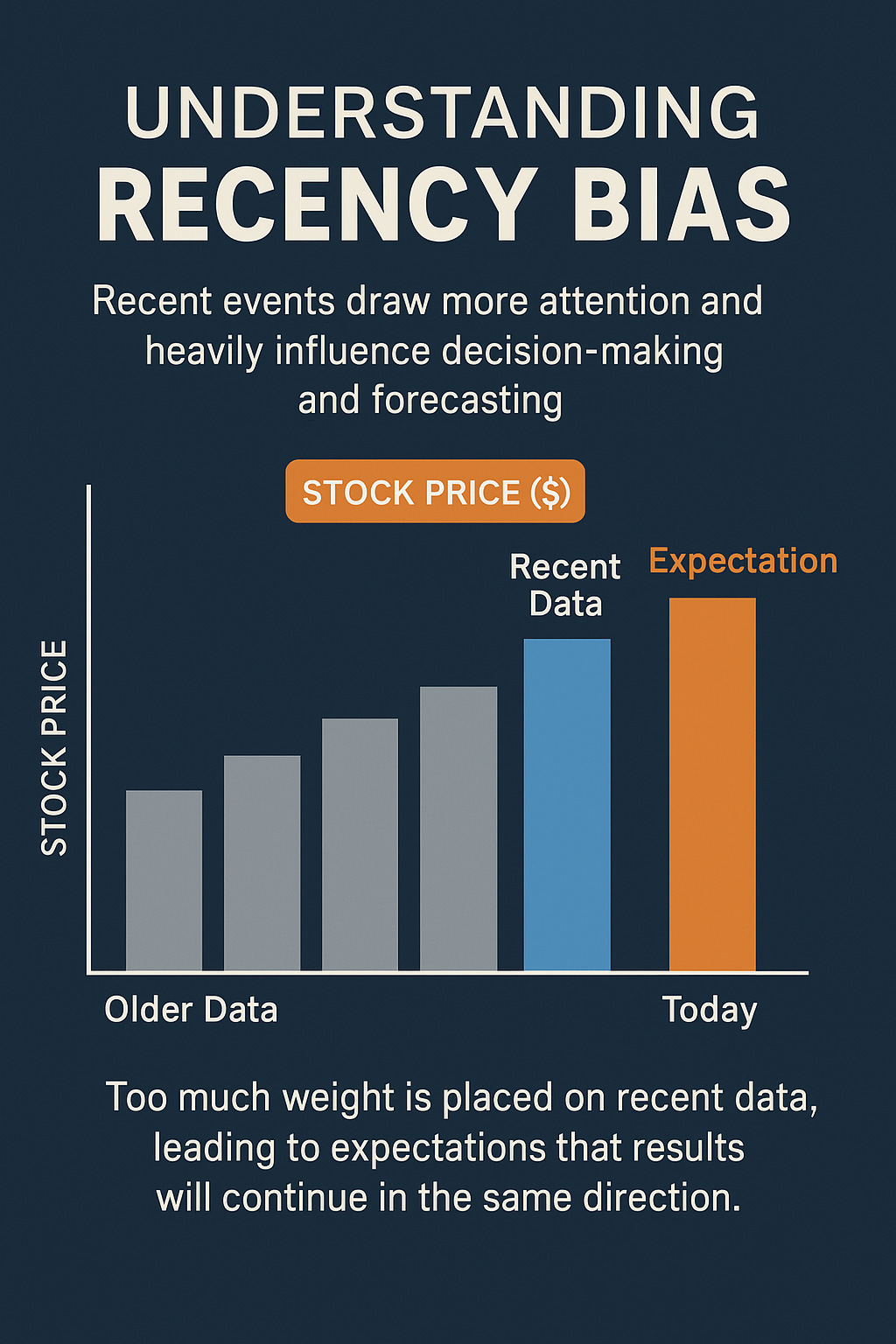 UNDERSTANDING
RECENCY BIAS

Recent events draw more attention and heavily influence decision-making and forecasting

STOCK PRICE ($)

STOCK PRICE

Recent Data

Expectation

Older Data

Today

Too much weight is placed on recent data, leading to expectations that results will continue in the same direction.